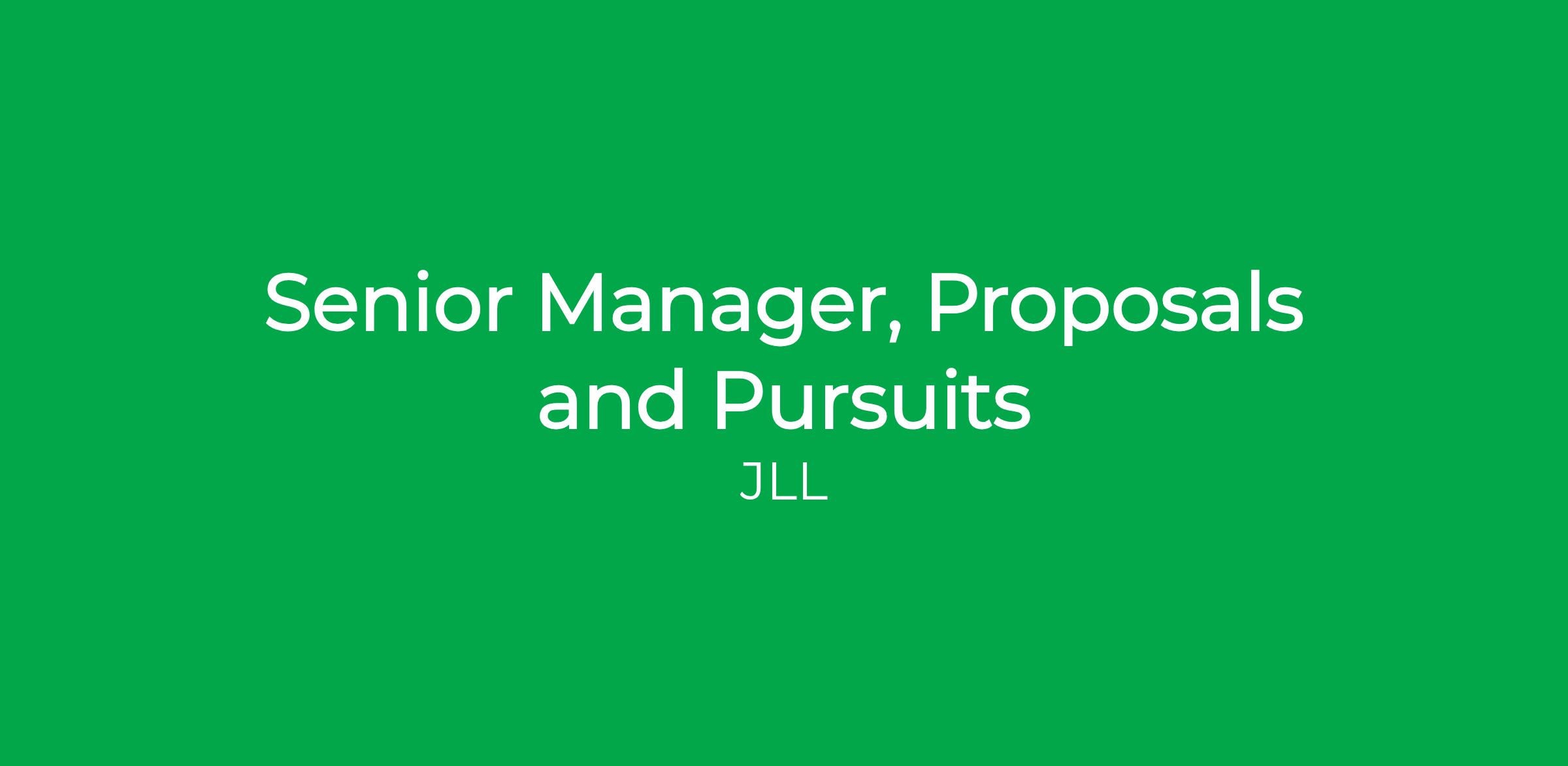 Senior Manager, Proposals and Pursuits

JLL